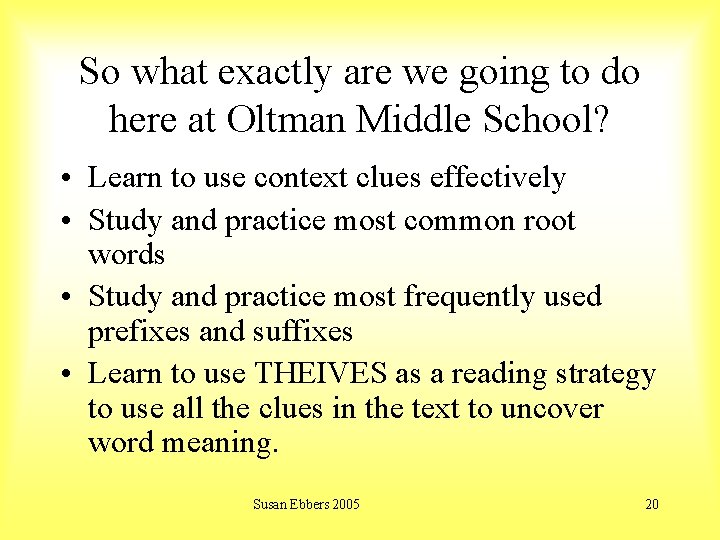 So what exactly are we going to do here at Oltman Middle School?

• Learn to use context clues effectively
• Study and practice most common root words
• Study and practice most frequently used prefixes and suffixes
• Learn to use THEIVES as a reading strategy to use all the clues in the text to uncover word meaning.

Susan Ebbers 2005

20